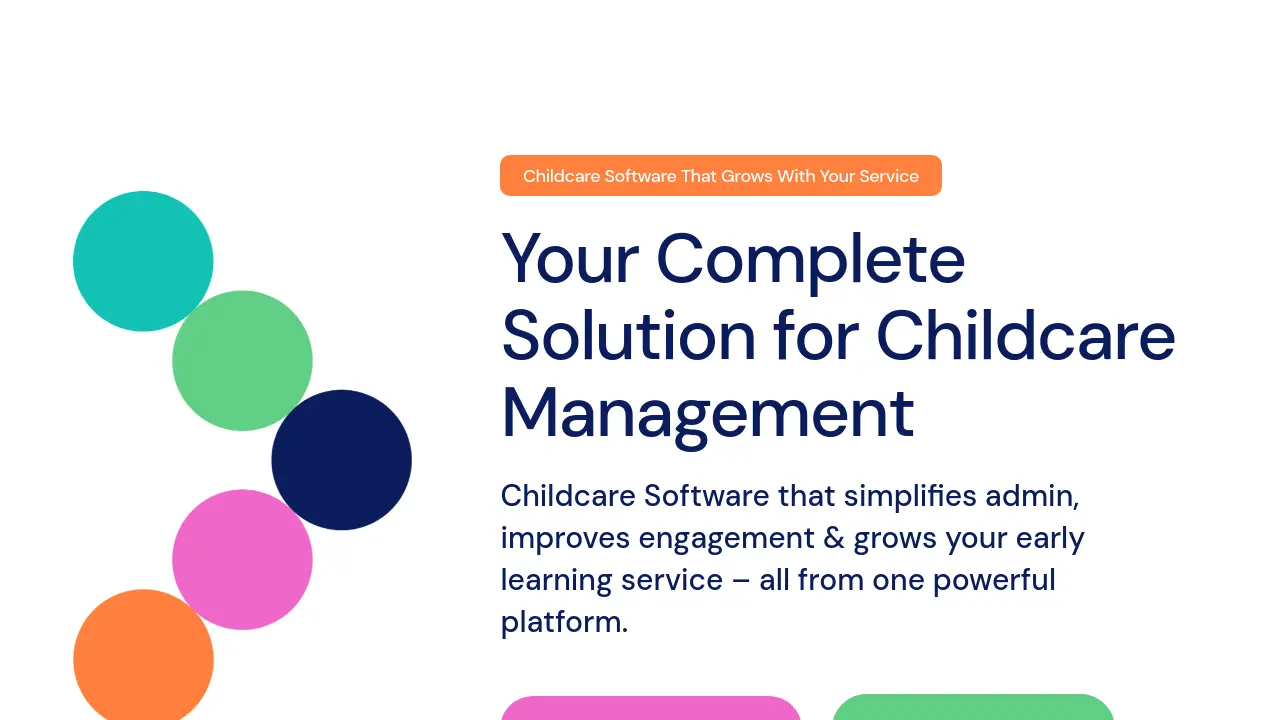 Childcare Software That Grows With Your Service

Your Complete Solution for Childcare Management

Childcare Software that simplifies admin, improves engagement & grows your early learning service – all from one powerful platform.